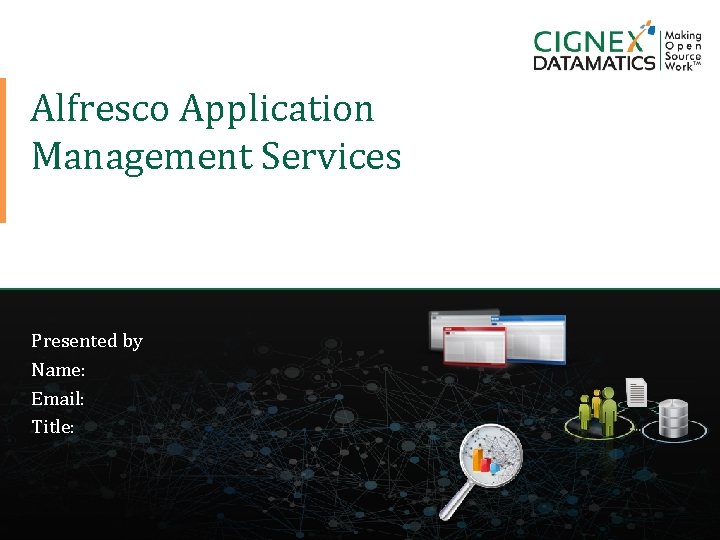 CIGNEX DATAMATICS Making Open Source Work™

Alfresco Application Management Services

Presented by
Name:
Email:
Title: